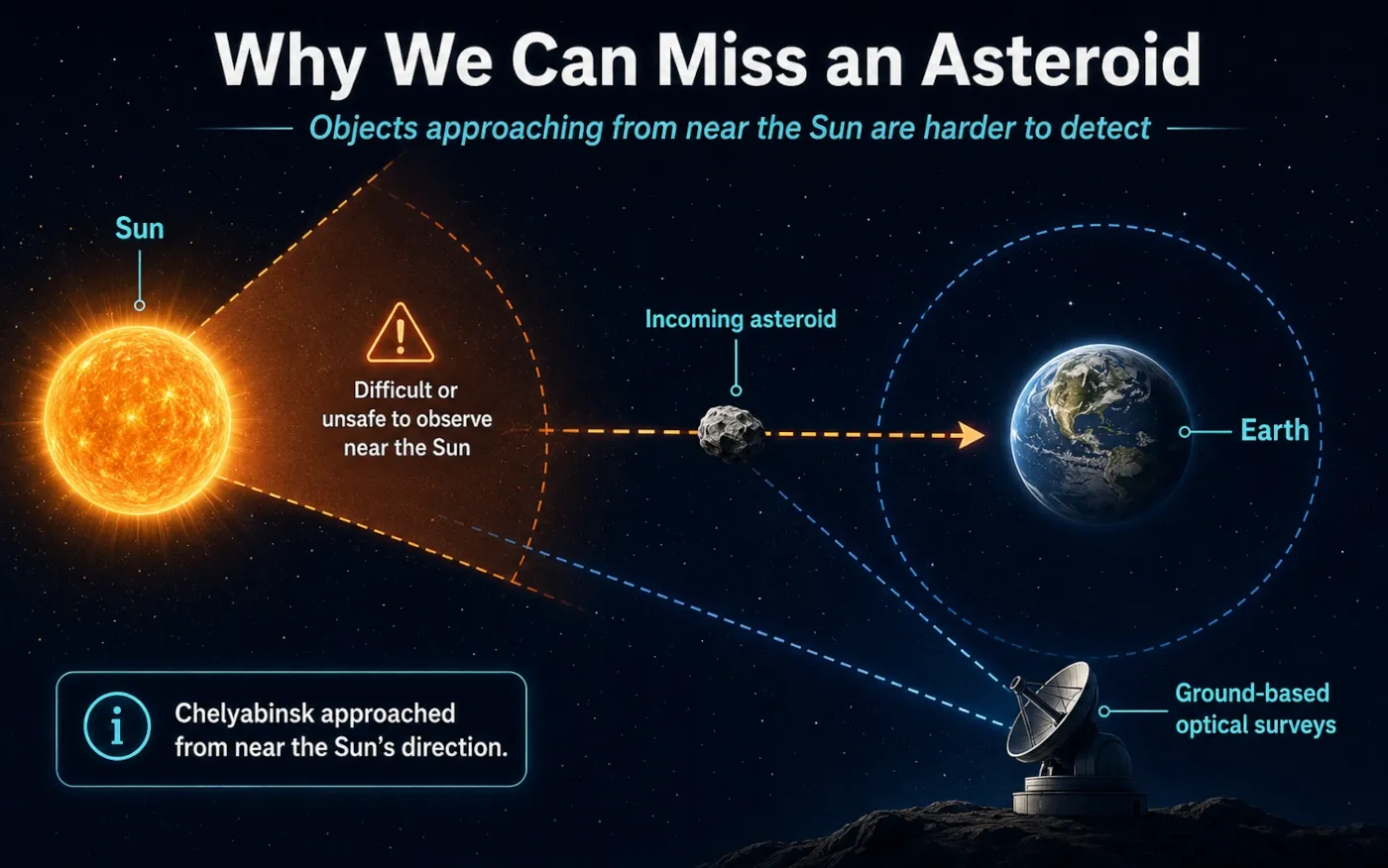 Why We Can Miss an Asteroid

Objects approaching from near the Sun are harder to detect

Sun

Difficult or unsafe to observe near the Sun

Incoming asteroid

Earth

Chelyabinsk approached from near the Sun's direction.

Ground-based optical surveys